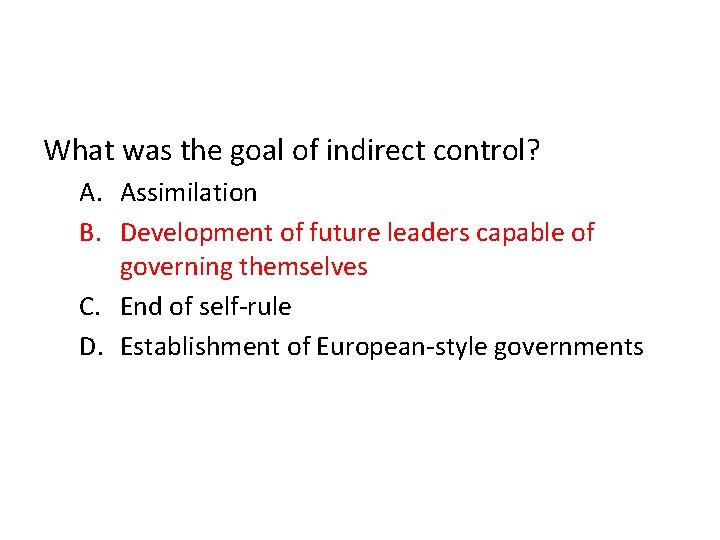 What was the goal of indirect control?

A. Assimilation
B. Development of future leaders capable of governing themselves
C. End of self-rule
D. Establishment of European-style governments